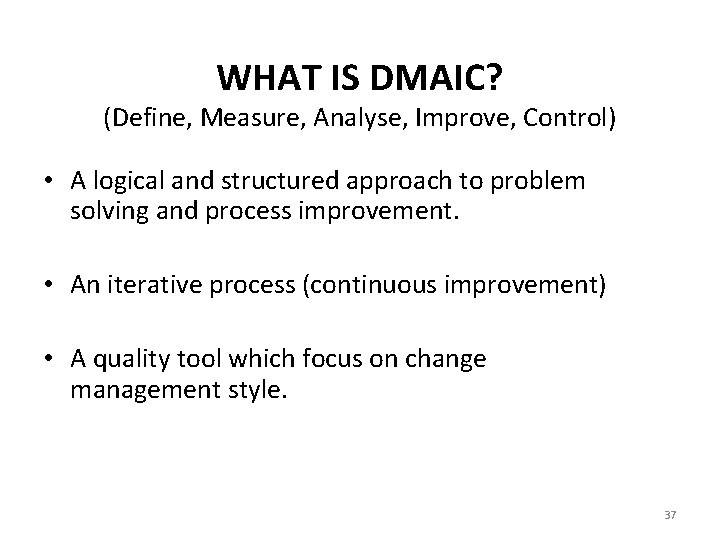 WHAT IS DMAIC?
(Define, Measure, Analyse, Improve, Control)

• A logical and structured approach to problem solving and process improvement.

• An iterative process (continuous improvement)

• A quality tool which focus on change management style.

37